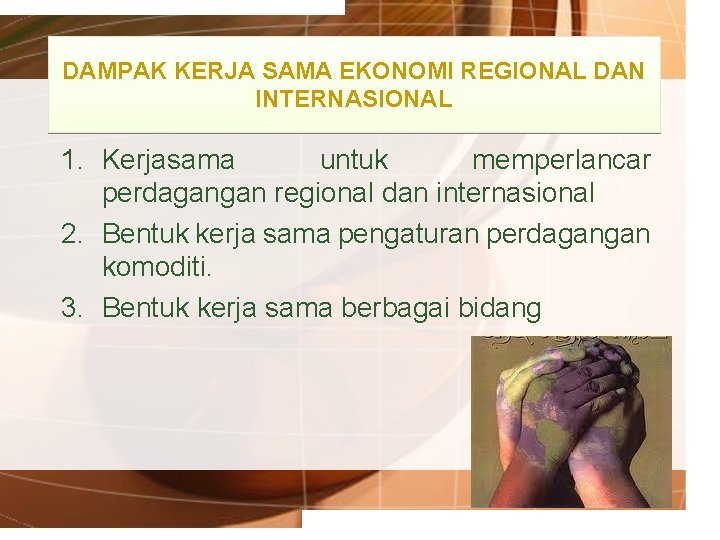 DAMPAK KERJA SAMA EKONOMI REGIONAL DAN INTERNASIONAL

1. Kerjasama untuk memperlancar perdagangan regional dan internasional
2. Bentuk kerja sama pengaturan perdagangan komoditi.
3. Bentuk kerja sama berbagai bidang